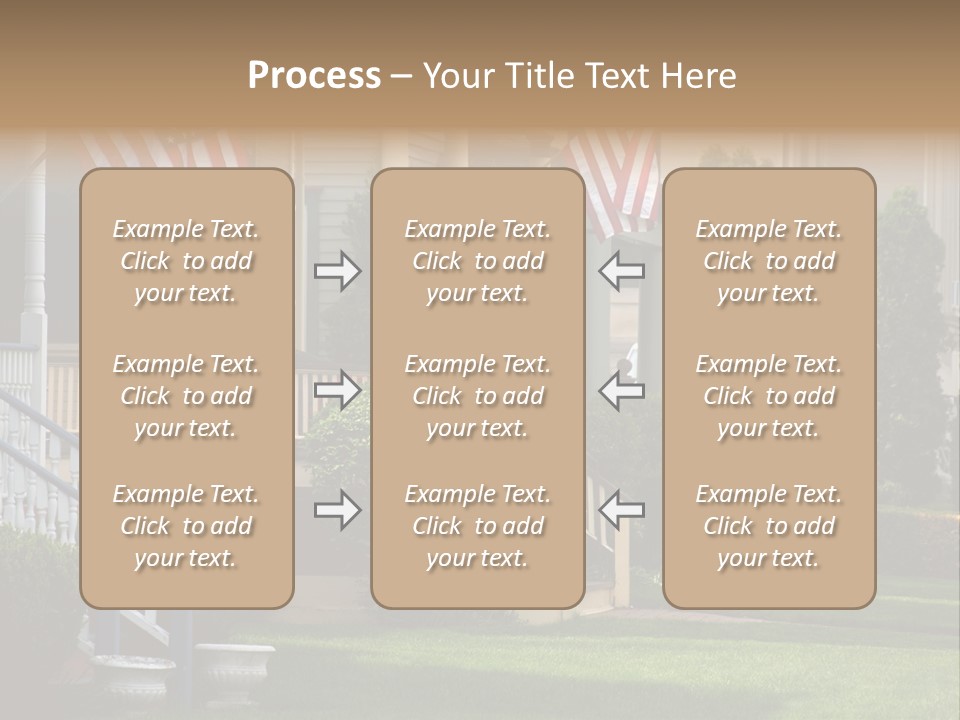 Process – Your Title Text Here

Example Text. Click to add your text.

Example Text. Click to add your text.

Example Text. Click to add your text.

Example Text. Click to add your text.

Example Text. Click to add your text.

Example Text. Click to add your text.

Example Text. Click to add your text.

Example Text. Click to add your text.

Example Text. Click to add your text.